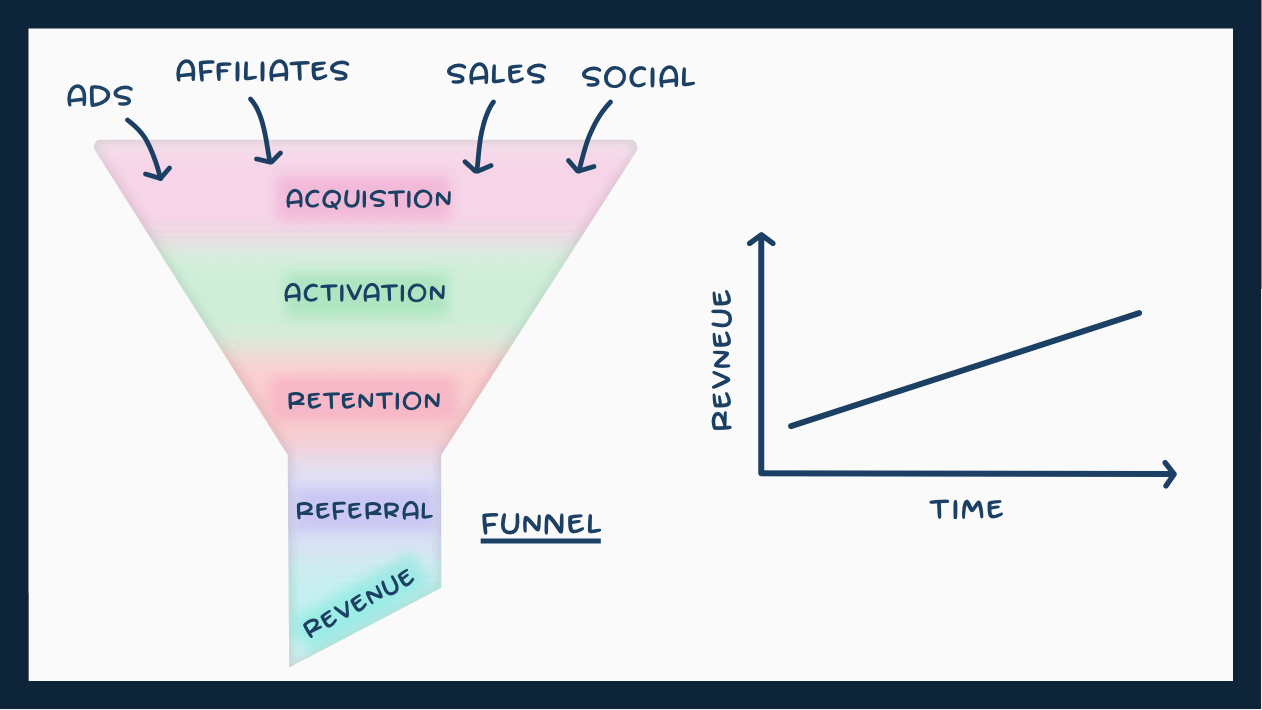 ADS
AFFILIATES
SALES
SOCIAL

ACQUISTION

ACTIVATION

RETENTION

REFERRAL

REVENUE

FUNNEL

REVNEUE

TIME